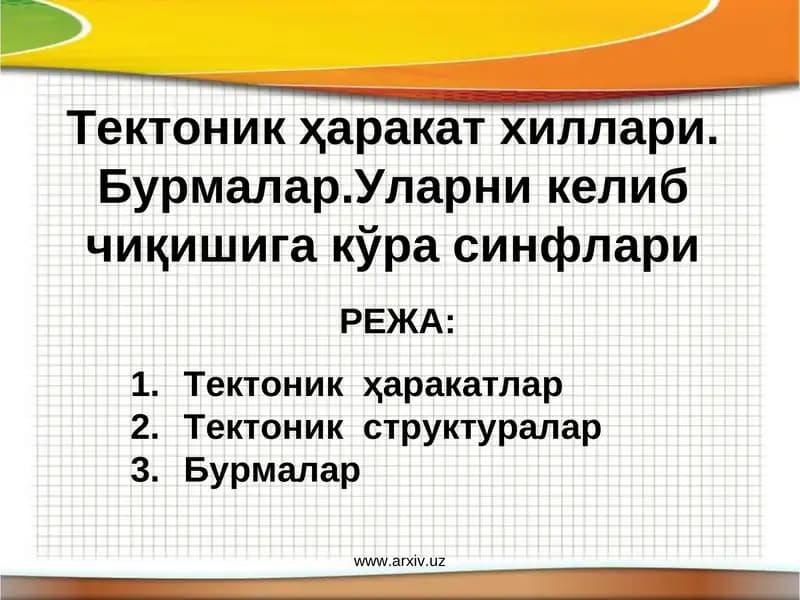 Тектоник ҳаракат хиллари. Бурмалар.Уларни келиб чиқишига кўра синфлари

РЕЖА:

1. Тектоник ҳаракатлар
2. Тектоник структуралар
3. Бурмалар

www.arxiv.uz